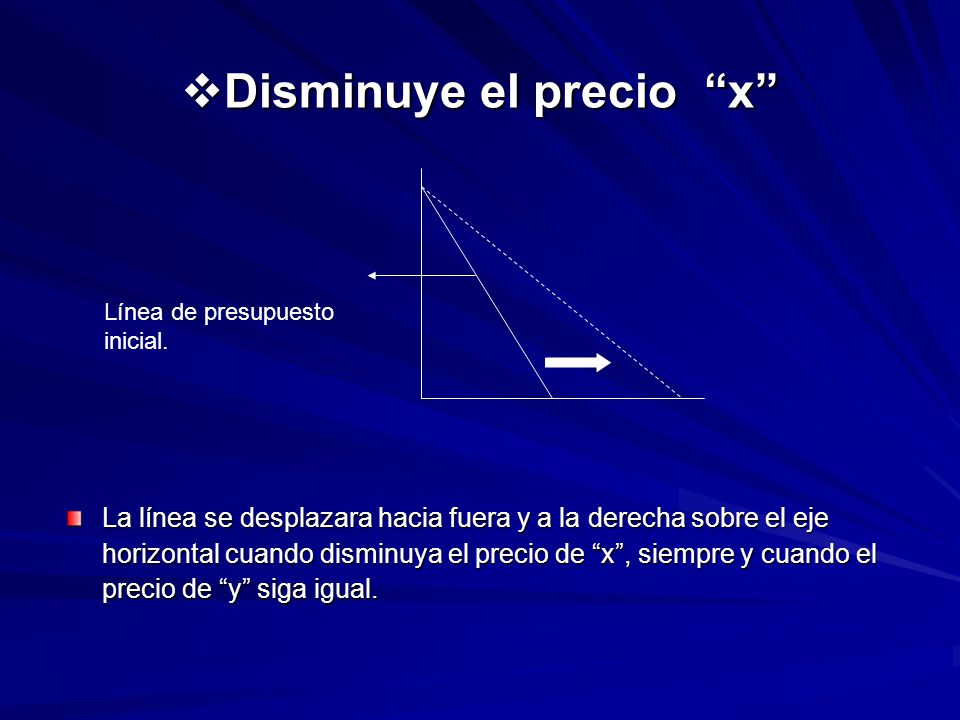 ❖Disminuye el precio “x”

Línea de presupuesto inicial.

La línea se desplazara hacia fuera y a la derecha sobre el eje horizontal cuando disminuya el precio de “x”, siempre y cuando el precio de “y” siga igual.